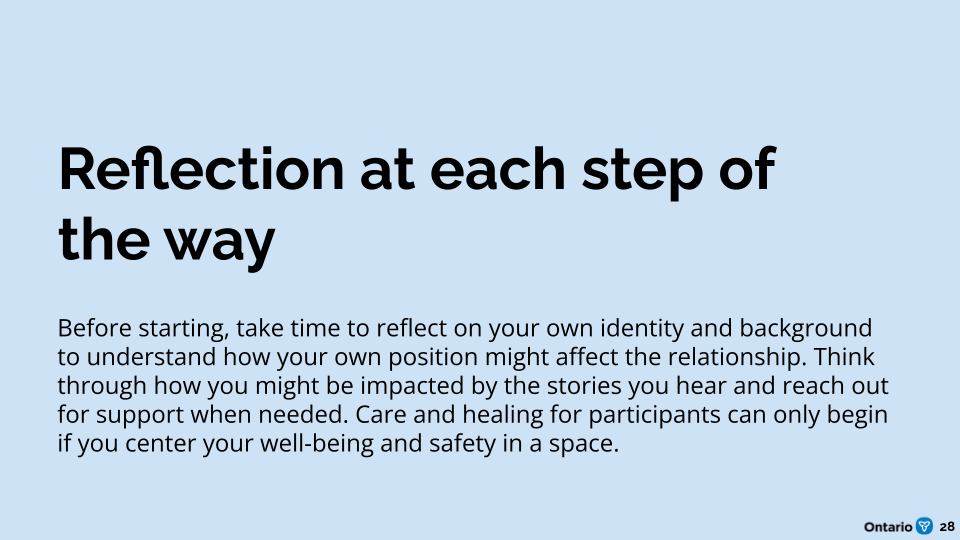 Reflection at each step of the way

Before starting, take time to reflect on your own identity and background to understand how your own position might affect the relationship. Think through how you might be impacted by the stories you hear and reach out for support when needed. Care and healing for participants can only begin if you center your well-being and safety in a space.

Ontario 28